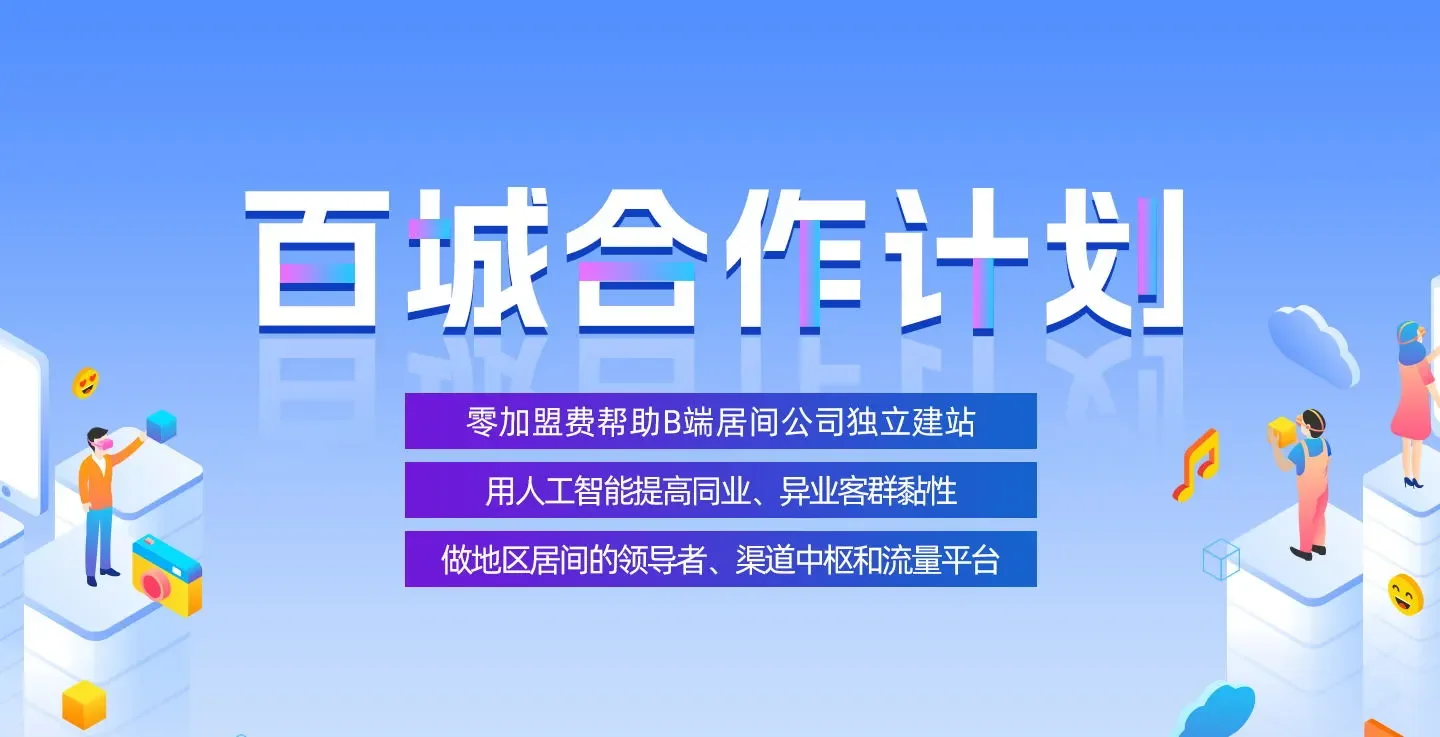 百城合作计划

零加盟费帮助B端居间公司独立建站

用人工智能提高同业、异业客群黏性

做地区居间的领导者、渠道中枢和流量平台